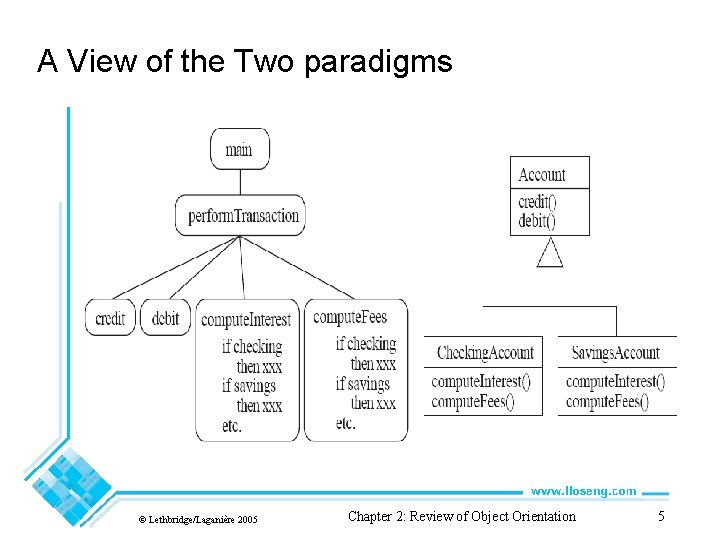 A View of the Two paradigms

main

performTransaction

credit

debit

computeInterest
if checking
then xxx
if savings
then xxx
etc.

computeFees
if checking
then xxx
if savings
then xxx
etc.

Account
credit()
debit()

CheckingAccount
computeInterest()
computeFees()

SavingsAccount
computeInterest()
computeFees()

www.lloseng.com

© Lethbridge/Laganière 2005

Chapter 2: Review of Object Orientation

5